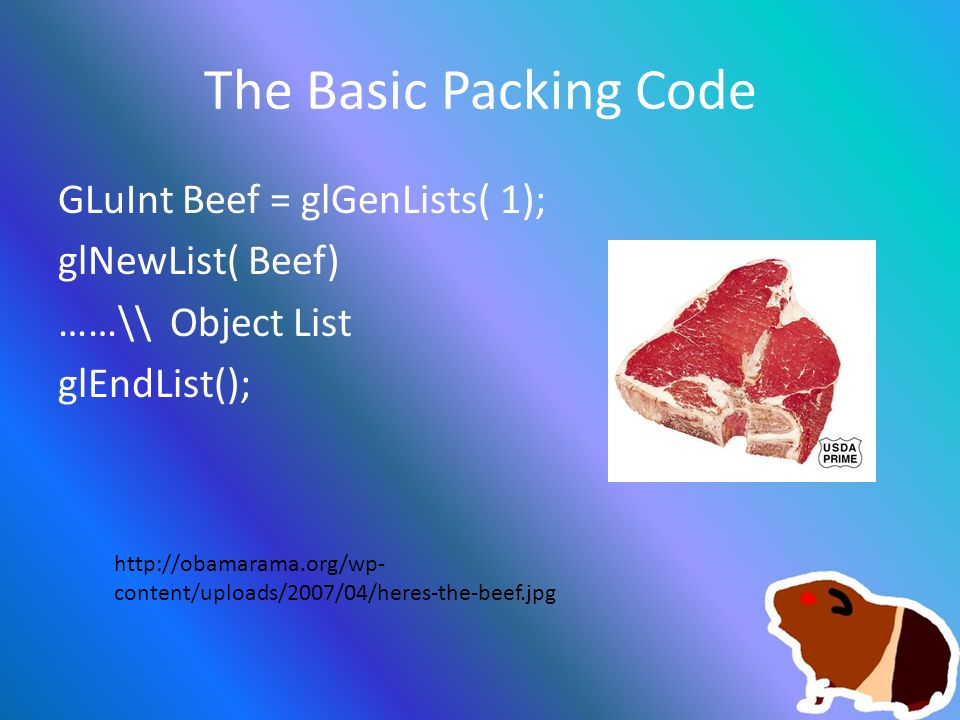 The Basic Packing Code

GLuInt Beef = glGenLists( 1);
glNewList( Beef)
……\\ Object List
glEndList();

USDA PRIME

http://obamarama.org/wp-content/uploads/2007/04/heres-the-beef.jpg